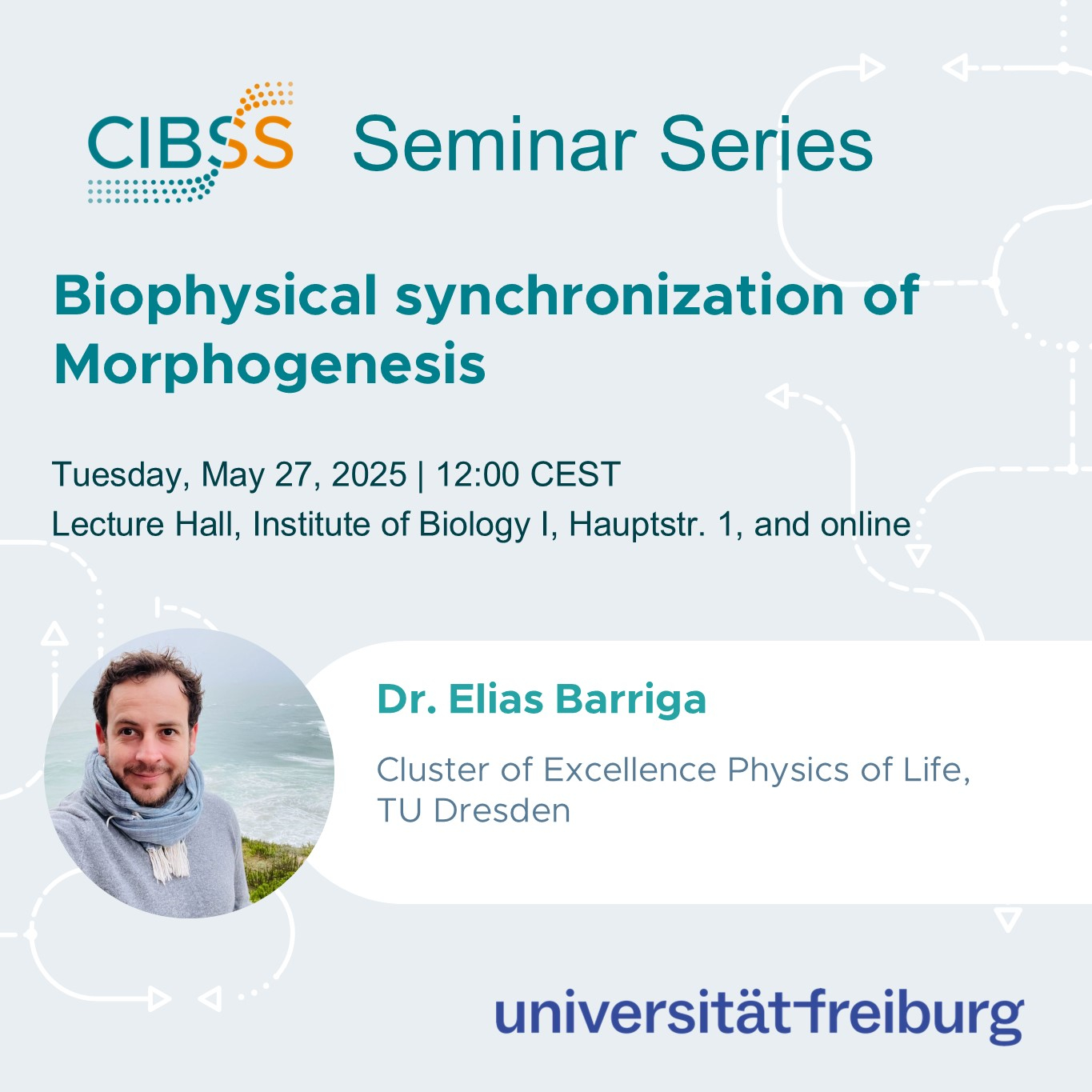 CIBSS Seminar Series

Biophysical synchronization of Morphogenesis

Tuesday, May 27, 2025 | 12:00 CEST
Lecture Hall, Institute of Biology I, Hauptstr. 1, and online

Dr. Elias Barriga

Cluster of Excellence Physics of Life, TU Dresden

universität freiburg